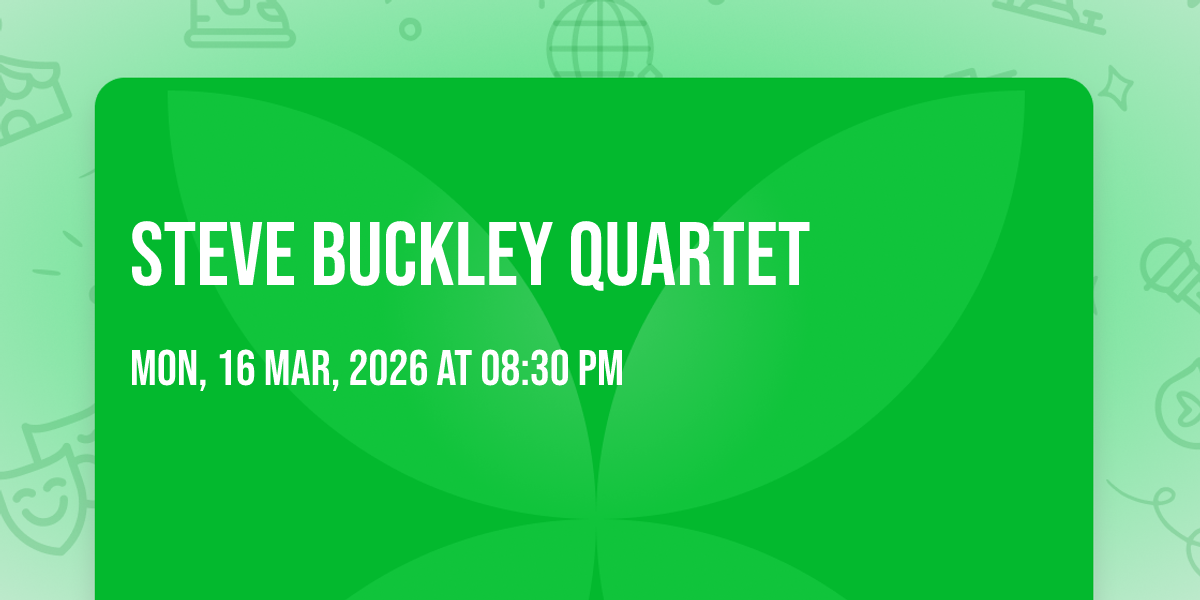 STEVE BUCKLEY QUARTET

MON, 16 MAR, 2026 AT 08:30 PM